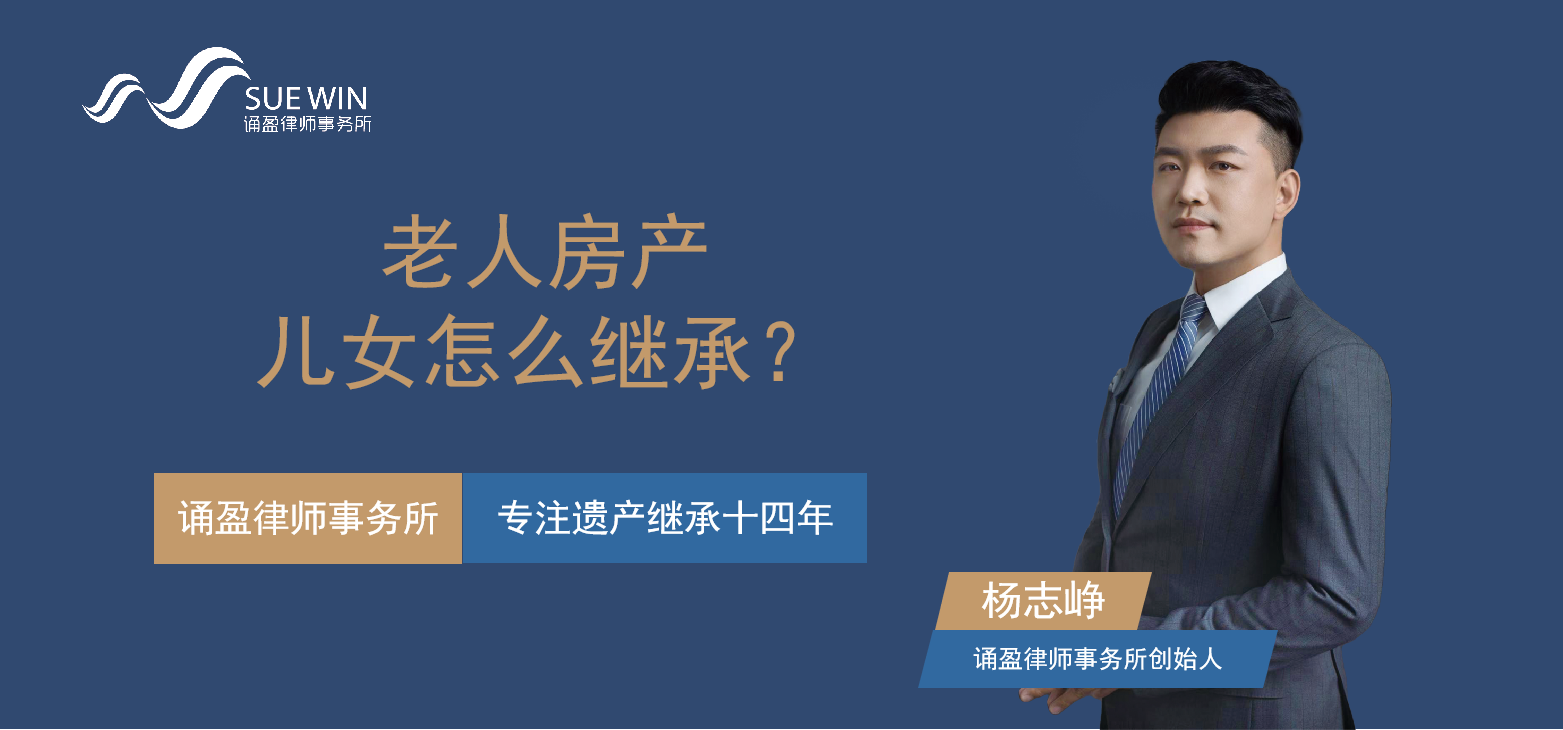 SUE WIN
诵盈律师事务所

老人房产
儿女怎么继承？

诵盈律师事务所 专注遗产继承十四年

杨志峥
诵盈律师事务所创始人